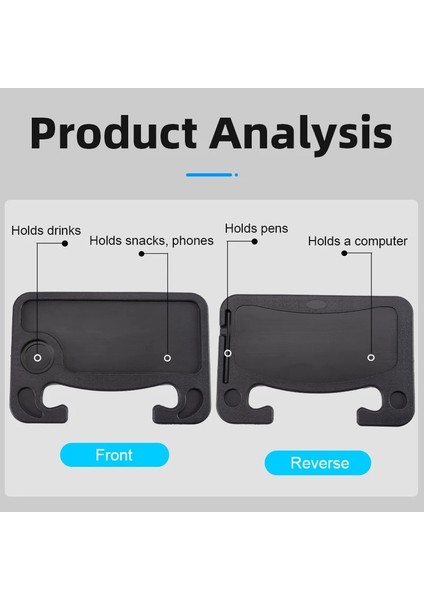 Product Analysis

Holds drinks

Holds snacks, phones

Holds pens

Holds a computer

Front

Reverse